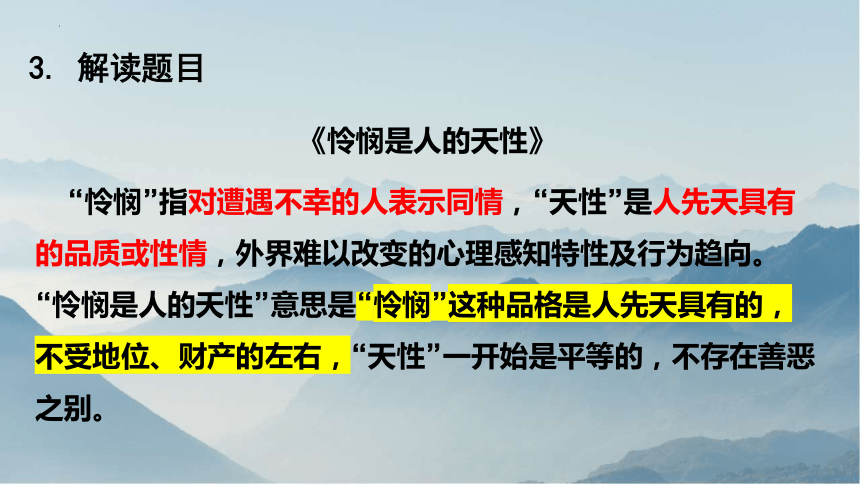 3. 解读题目

《怜悯是人的天性》

“怜悯”指对遭遇不幸的人表示同情，“天性”是人先天具有的品质或性情，外界难以改变的心理感知特性及行为趋向。“怜悯是人的天性”意思是“怜悯”这种品格是人先天具有的，不受地位、财产的左右，“天性”一开始是平等的，不存在善恶之别。